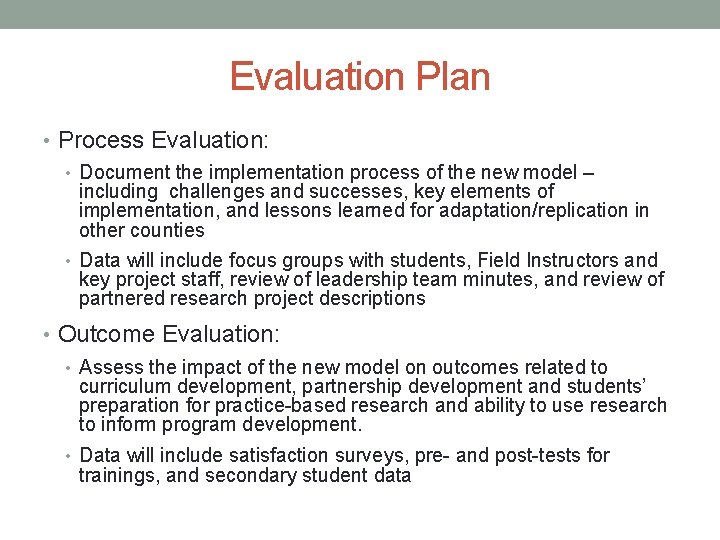 Evaluation Plan

• Process Evaluation:

• Document the implementation process of the new model – including challenges and successes, key elements of implementation, and lessons learned for adaptation/replication in other counties

• Data will include focus groups with students, Field Instructors and key project staff, review of leadership team minutes, and review of partnered research project descriptions

• Outcome Evaluation:

• Assess the impact of the new model on outcomes related to curriculum development, partnership development and students' preparation for practice-based research and ability to use research to inform program development.

• Data will include satisfaction surveys, pre- and post-tests for trainings, and secondary student data